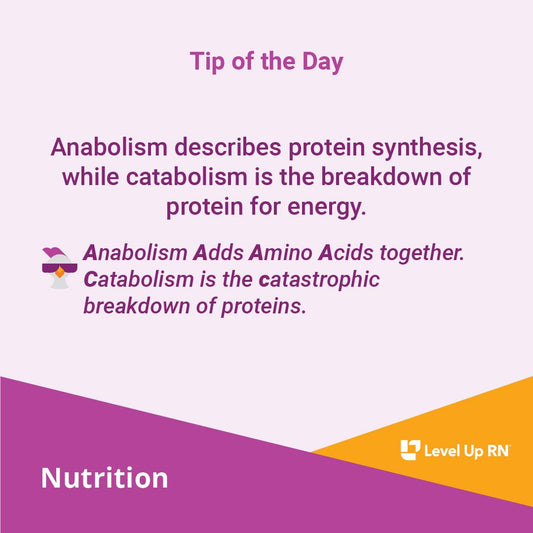 Tip of the Day

Anabolism describes protein synthesis, while catabolism is the breakdown of protein for energy.

Anabolism Adds Amino Acids together. Catabolism is the catastrophic breakdown of proteins.

Level Up RN

Nutrition